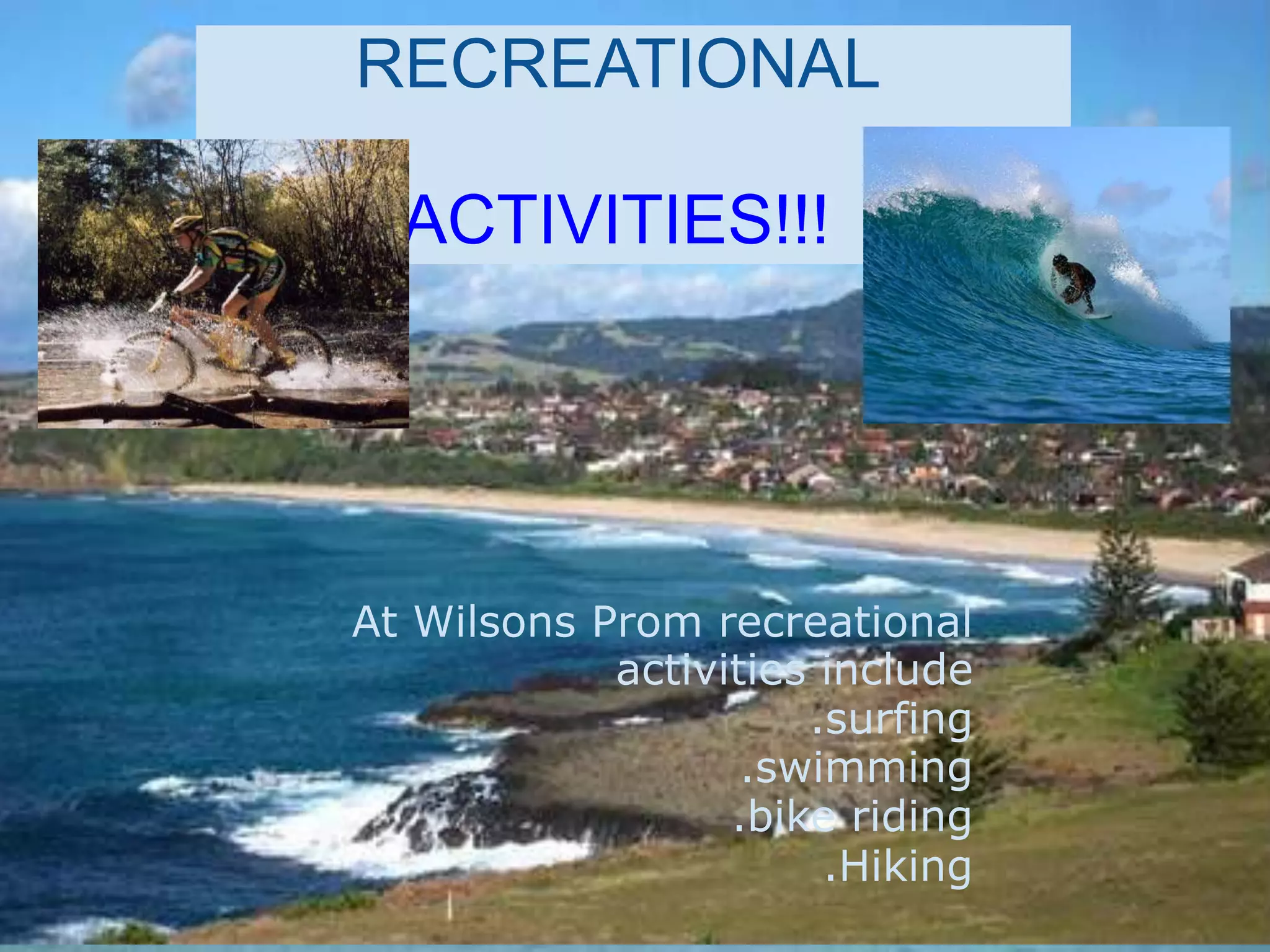 RECREATIONAL

ACTIVITIES!!!

At Wilsons Prom recreational activities include
.surfing
.swimming
.bike riding
.Hiking